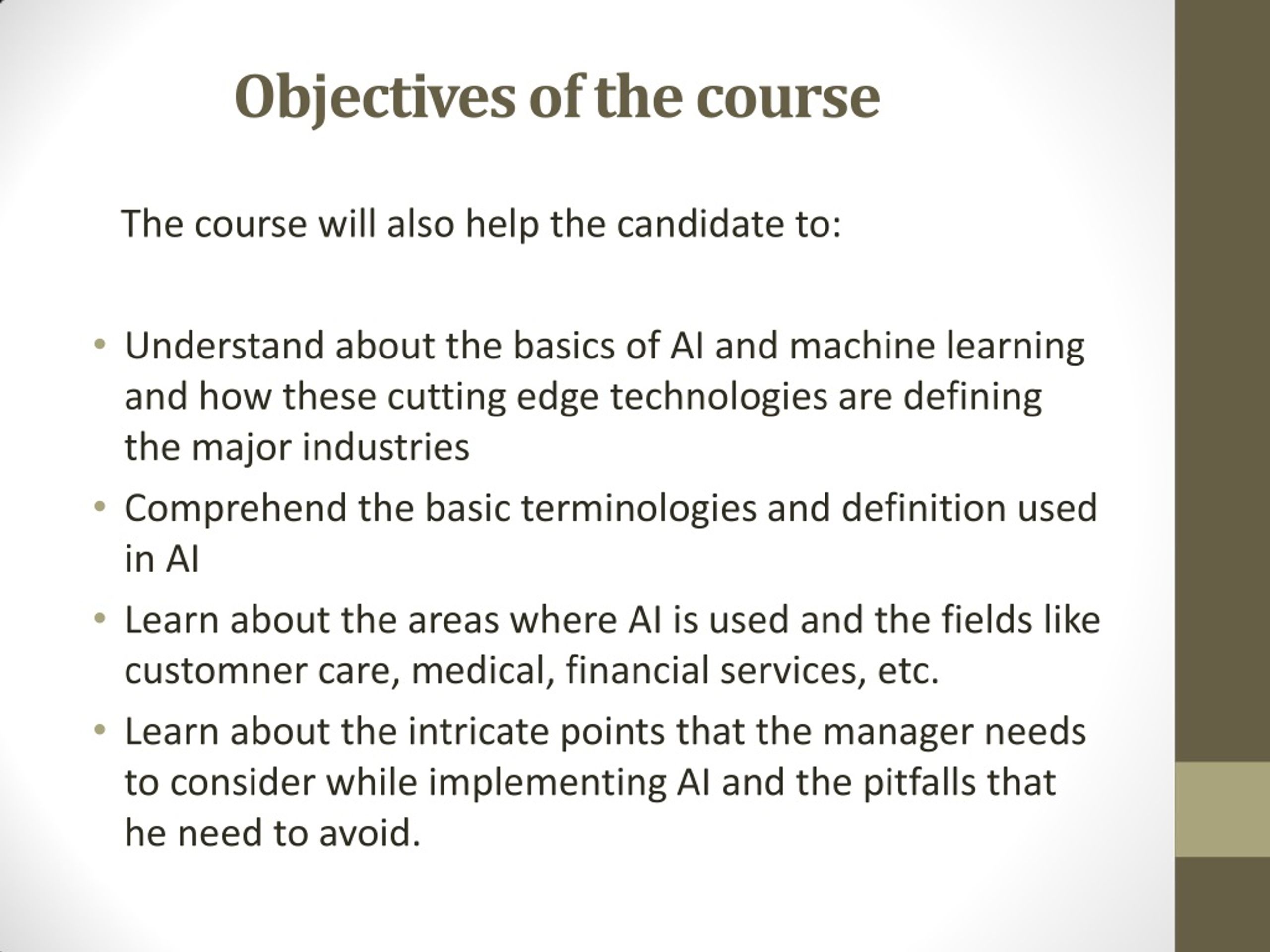 Objectives of the course

The course will also help the candidate to:

• Understand about the basics of AI and machine learning and how these cutting edge technologies are defining the major industries
• Comprehend the basic terminologies and definition used in AI
• Learn about the areas where AI is used and the fields like customner care, medical, financial services, etc.
• Learn about the intricate points that the manager needs to consider while implementing AI and the pitfalls that he need to avoid.